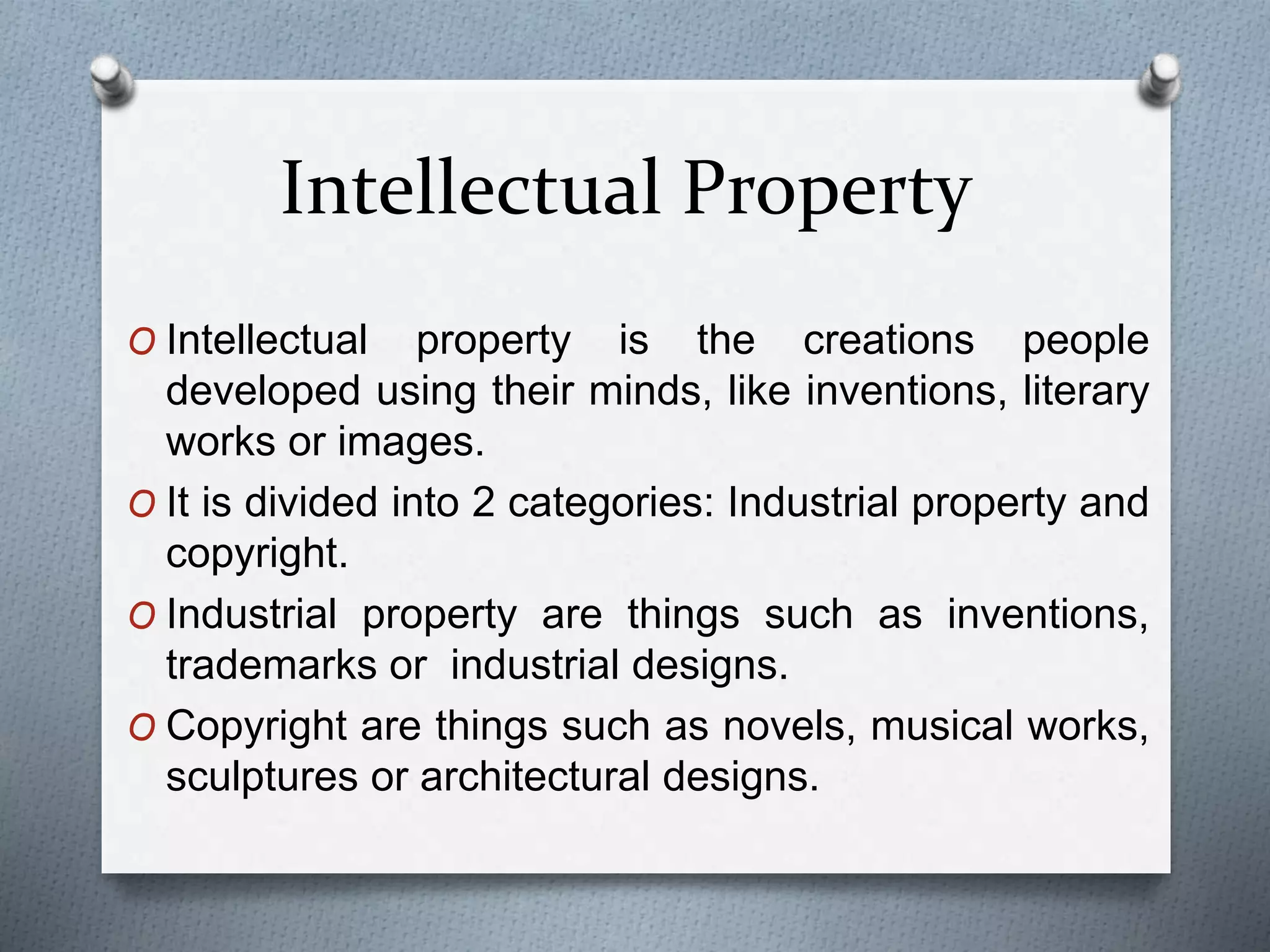 Intellectual Property

O Intellectual property is the creations people developed using their minds, like inventions, literary works or images.

O It is divided into 2 categories: Industrial property and copyright.

O Industrial property are things such as inventions, trademarks or industrial designs.

O Copyright are things such as novels, musical works, sculptures or architectural designs.